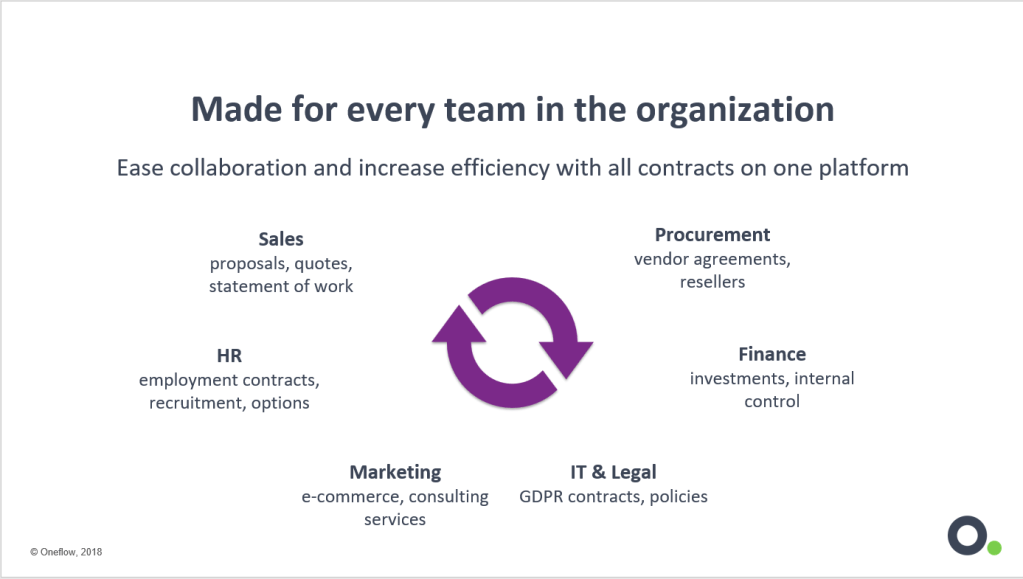 Made for every team in the organization

Ease collaboration and increase efficiency with all contracts on one platform

Sales
proposals, quotes, statement of work

Procurement
vendor agreements, resellers

HR
employment contracts, recruitment, options

Finance
investments, internal control

Marketing
e-commerce, consulting services

IT & Legal
GDPR contracts, policies

© Oneflow, 2018